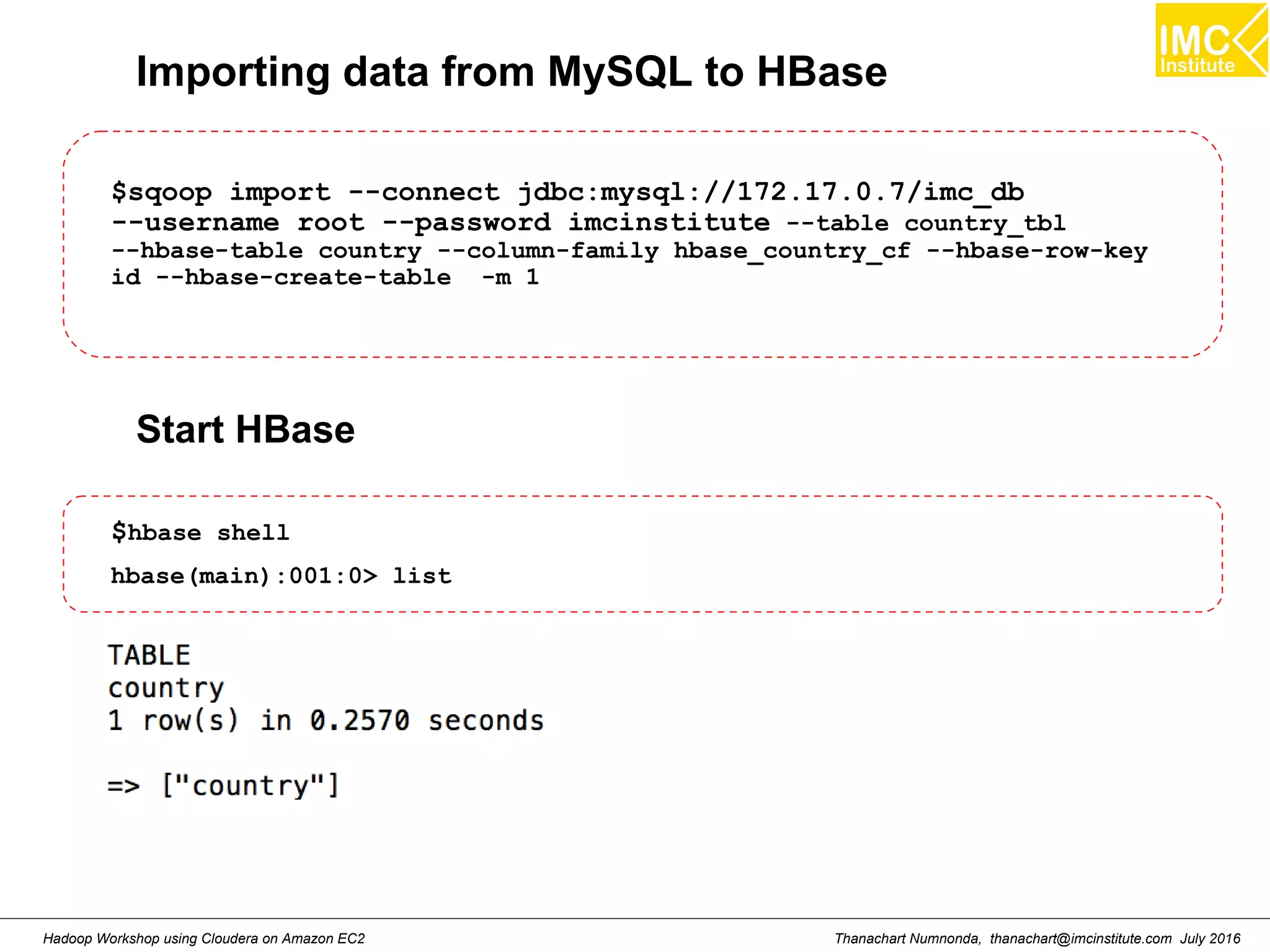 IMC Institute

Importing data from MySQL to HBase

$sqoop import --connect jdbc:mysql://172.17.0.7/imc_db --username root --password imcinstitute --table country_tbl --hbase-table country --column-family hbase_country_cf --hbase-row-key id --hbase-create-table -m 1

Start HBase

$hbase shell

hbase(main):001:0> list

TABLE
country
1 row(s) in 0.2570 seconds

=> ["country"]

Hadoop Workshop using Cloudera on Amazon EC2

Thanachart Numnonda, thanachart@imcinstitute.com July 2016